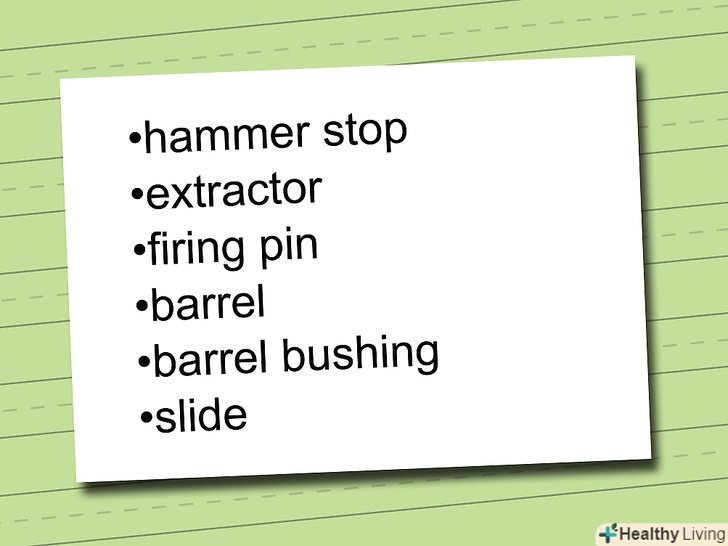 •hammer stop
•extractor
•firing pin
•barrel
•barrel bushing
•slide

Healthy Living